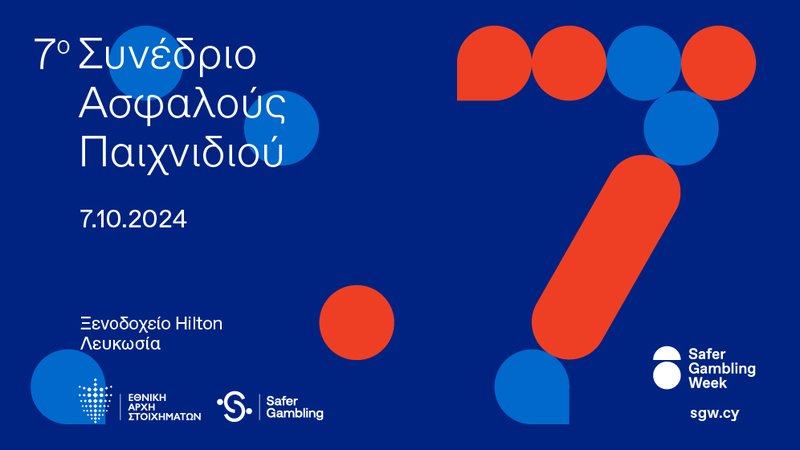 7ο Συνέδριο Ασφαλούς Παιχνιδιού

7.10.2024

Ξενοδοχείο Hilton
Λευκωσία

ΕΘΝΙΚΗ ΑΡΧΗ ΣΤΟΙΧΗΜΑΤΩΝ

Safer Gambling

Safer Gambling Week

sgw.cy